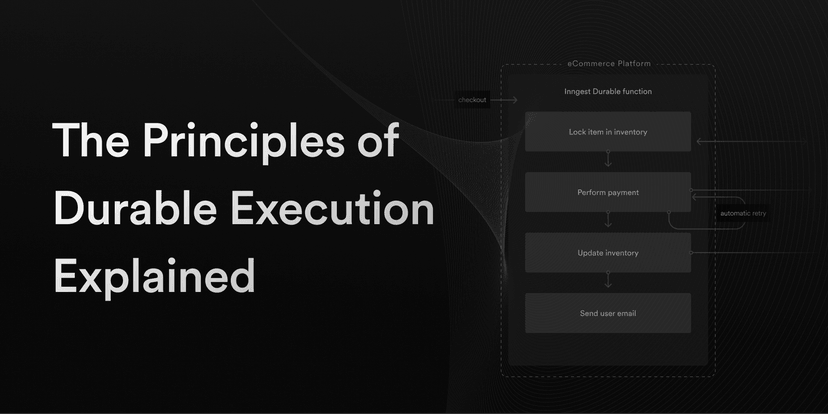 The Principles of Durable Execution Explained

eCommerce Platform

checkout

Inngest Durable function

Lock item in inventory

Perform payment

automatic retry

Update inventory

Send user email